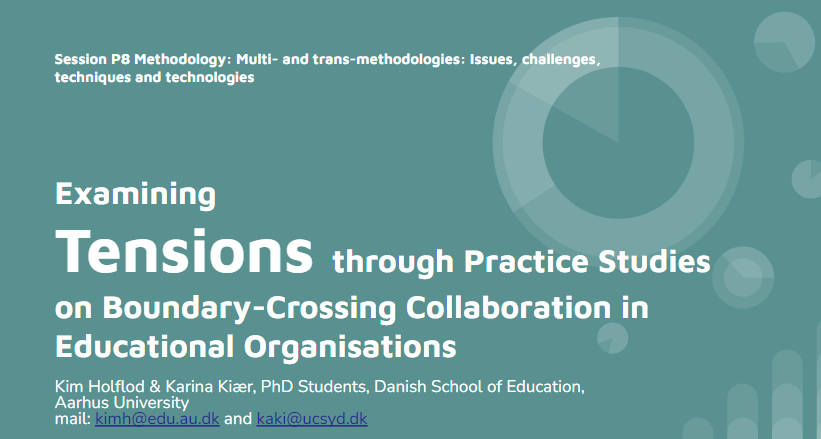 Session P8 Methodology: Multi- and trans-methodologies: Issues, challenges, techniques and technologies

Examining Tensions through Practice Studies on Boundary-Crossing Collaboration in Educational Organisations

Kim Holflod & Karina Kiær, PhD Students, Danish School of Education, Aarhus University
mail: kimh@edu.au.dk and kaki@ucsyd.dk